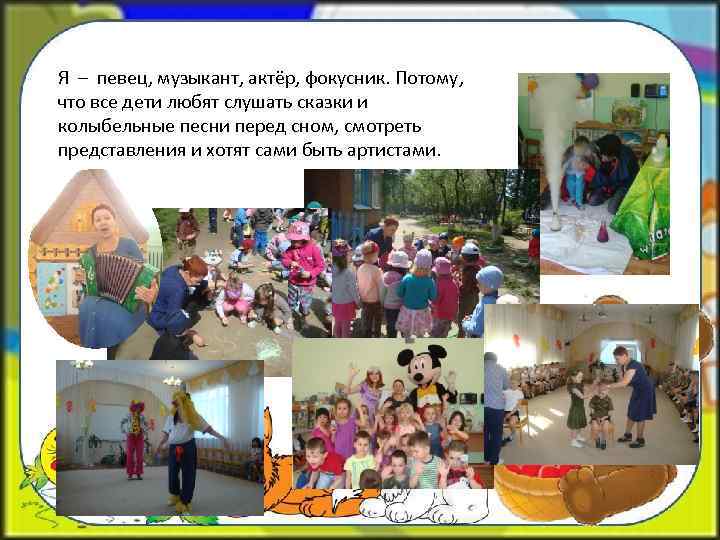 Я – певец, музыкант, актёр, фокусник. Потому, что все дети любят слушать сказки и колыбельные песни перед сном, смотреть представления и хотят сами быть артистами.